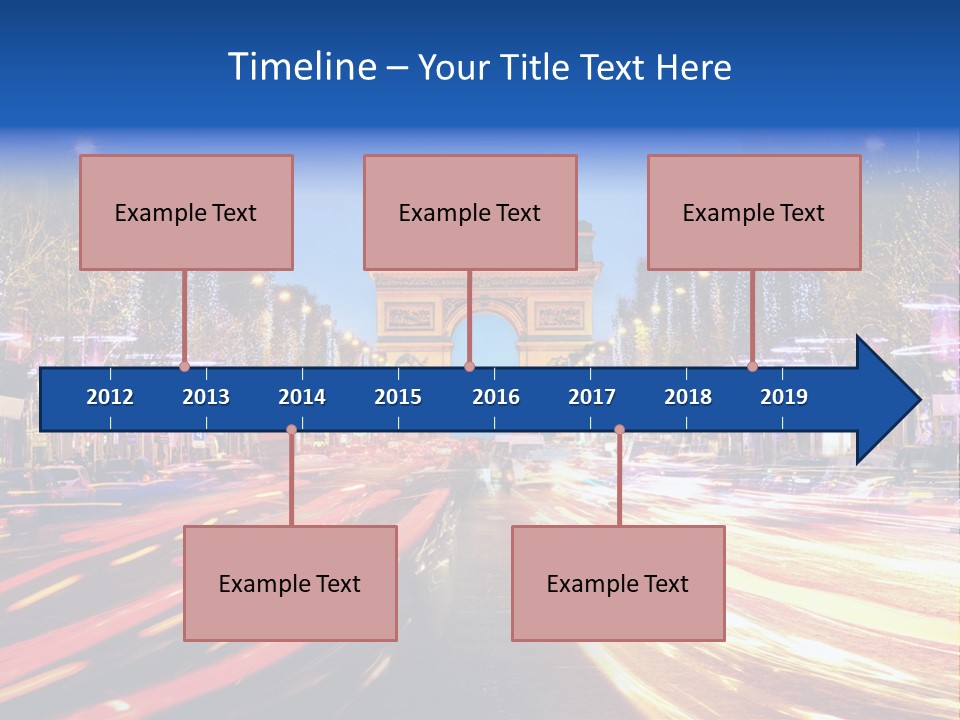 Timeline – Your Title Text Here

Example Text

Example Text

Example Text

2012 2013 2014 2015 2016 2017 2018 2019

Example Text

Example Text